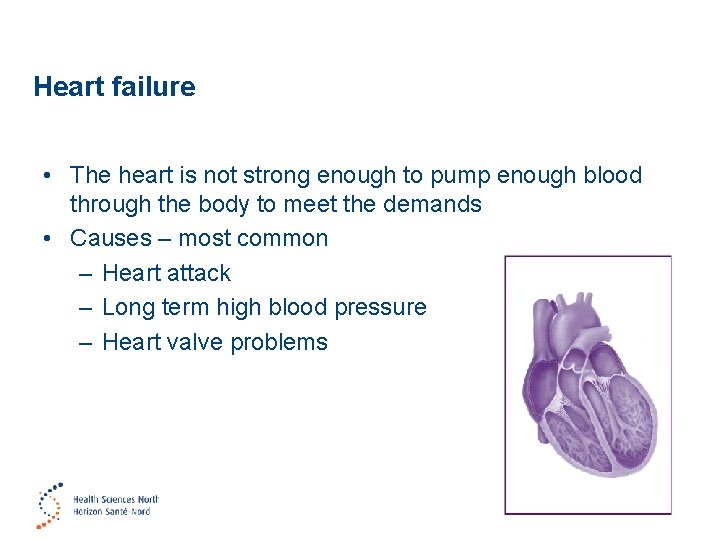 Heart failure

• The heart is not strong enough to pump enough blood through the body to meet the demands
• Causes – most common
– Heart attack
– Long term high blood pressure
– Heart valve problems

Health Sciences North
Horizon Santé-Nord